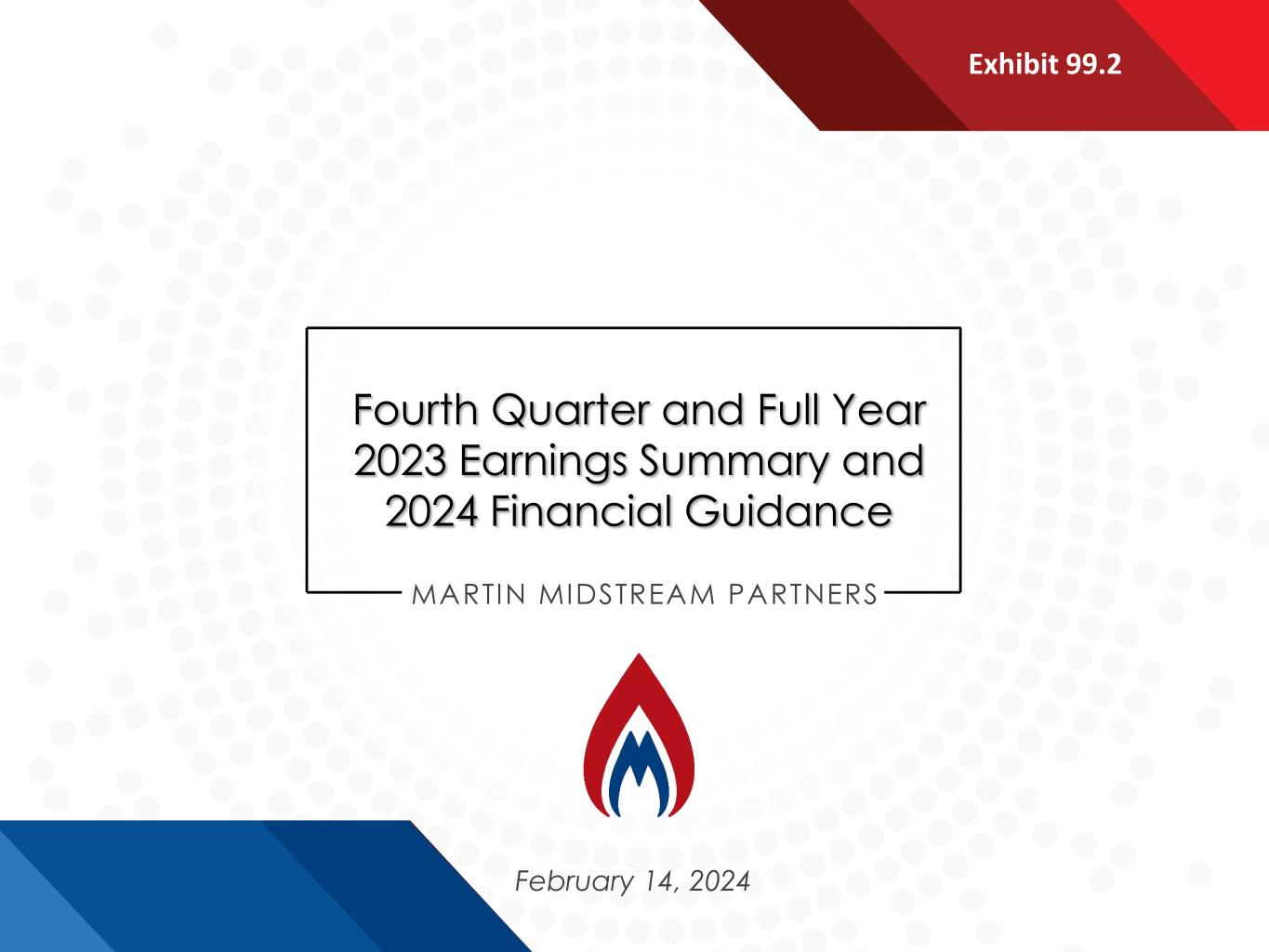 Exhibit 99.2

Fourth Quarter and Full Year 2023 Earnings Summary and 2024 Financial Guidance

MARTIN MIDSTREAM PARTNERS

February 14, 2024